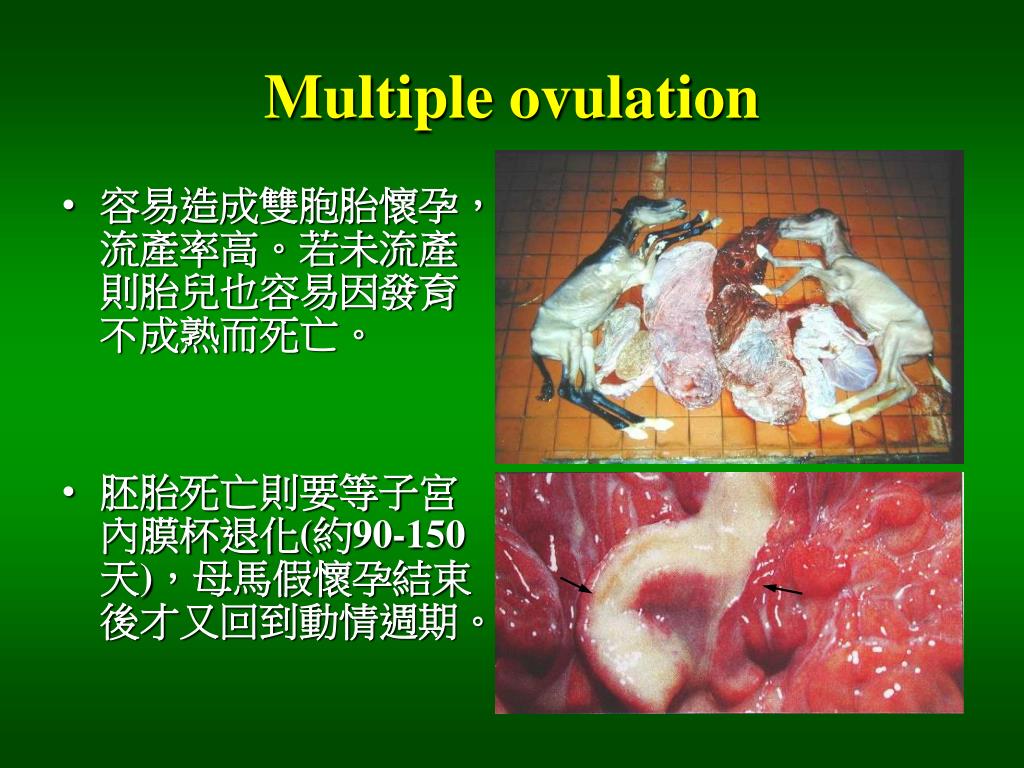 Multiple ovulation

• 容易造成雙胞胎懷孕，流產率高。若未流產則胎兒也容易因發育不成熟而死亡。

• 胚胎死亡則要等子宮內膜杯退化(約90-150天)，母馬假懷孕結束後才又回到動情週期。